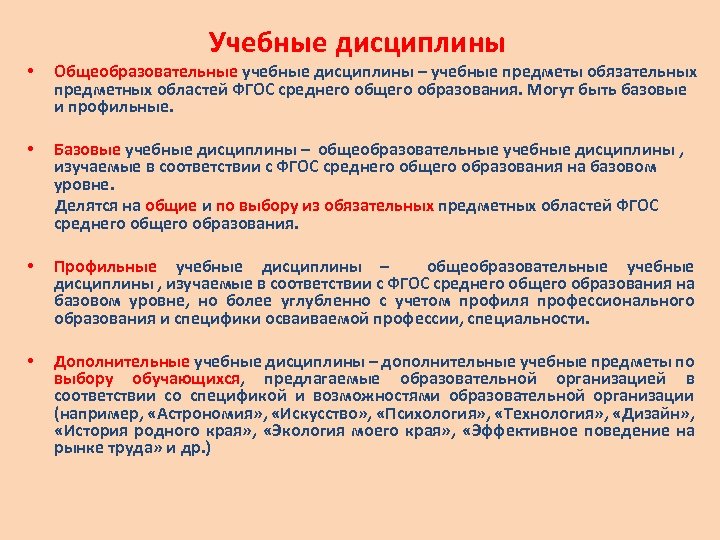 Учебные дисциплины

• Общеобразовательные учебные дисциплины – учебные предметы обязательных предметных областей ФГОС среднего общего образования. Могут быть базовые и профильные.

• Базовые учебные дисциплины – общеобразовательные учебные дисциплины , изучаемые в соответствии с ФГОС среднего общего образования на базовом уровне.
Делятся на общие и по выбору из обязательных предметных областей ФГОС среднего общего образования.

• Профильные учебные дисциплины – общеобразовательные учебные дисциплины , изучаемые в соответствии с ФГОС среднего общего образования на базовом уровне, но более углубленно с учетом профиля профессионального образования и специфики осваиваемой профессии, специальности.

• Дополнительные учебные дисциплины – дополнительные учебные предметы по выбору обучающихся, предлагаемые образовательной организацией в соответствии со спецификой и возможностями образовательной организации (например, «Астрономия», «Искусство», «Психология», «Технология», «Дизайн», «История родного края», «Экология моего края», «Эффективное поведение на рынке труда» и др.)